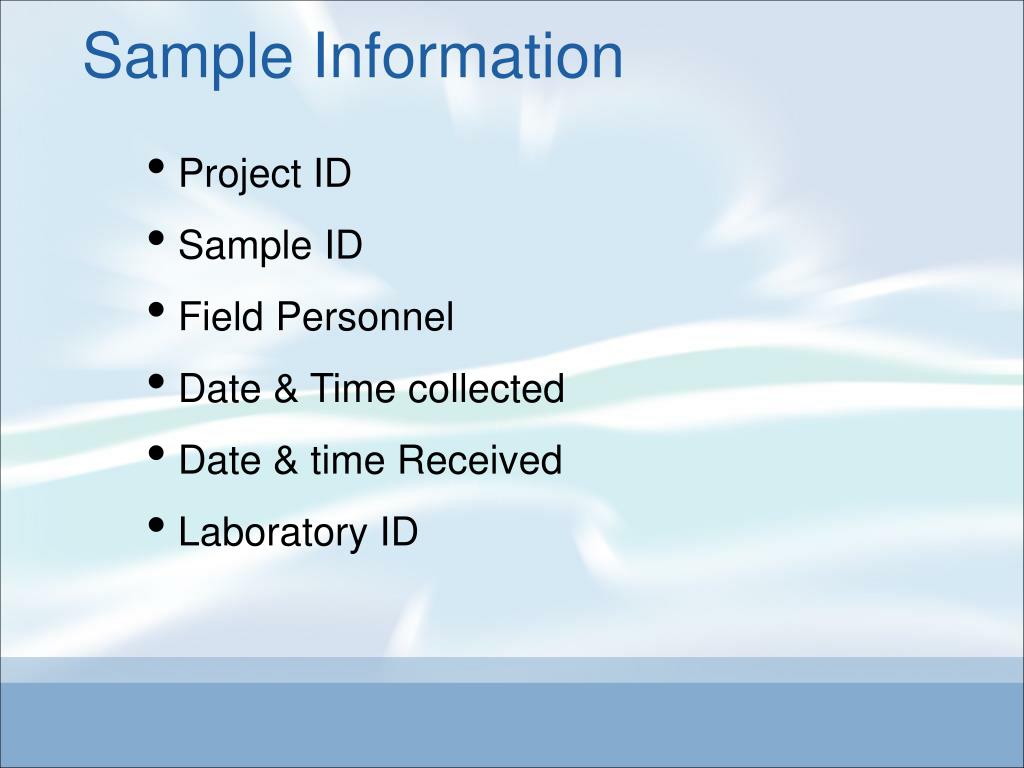 Sample Information

• Project ID
• Sample ID
• Field Personnel
• Date & Time collected
• Date & time Received
• Laboratory ID